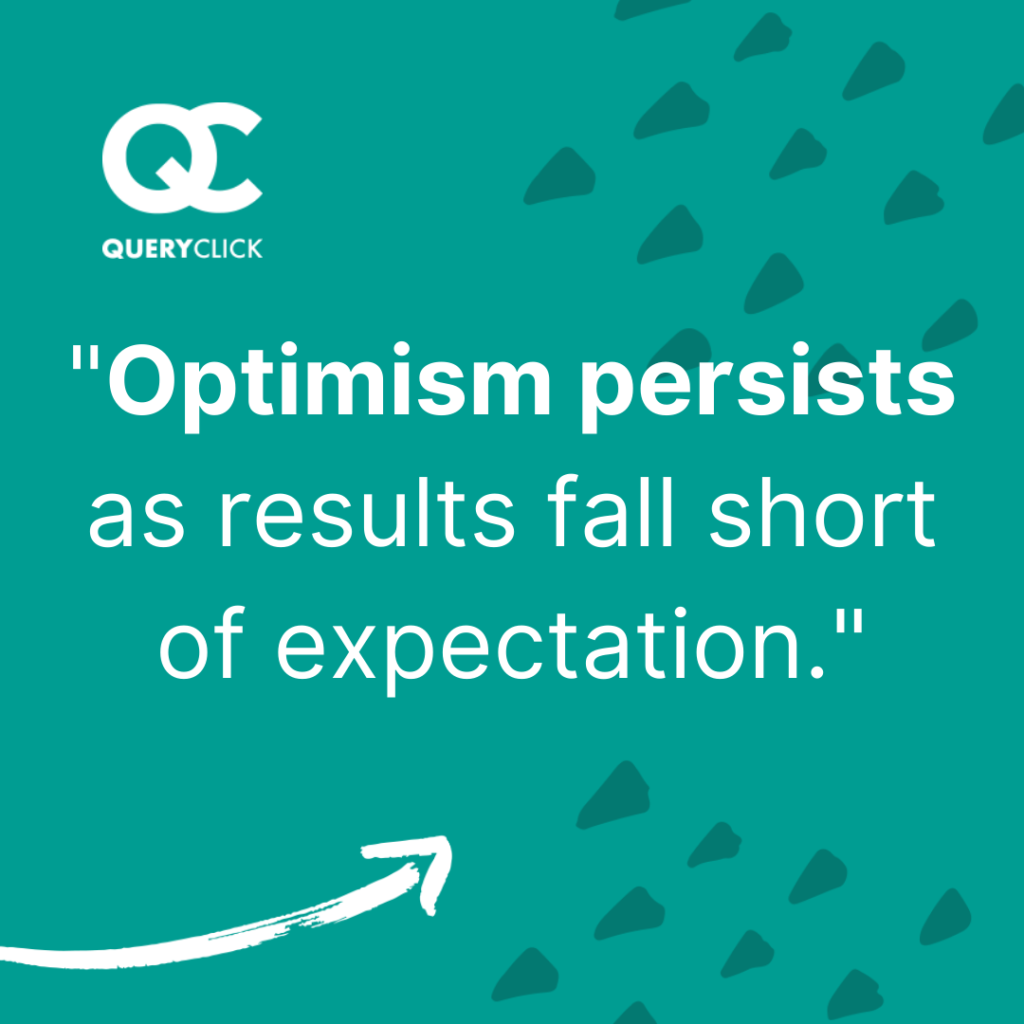 QC
QUERYCLICK

"Optimism persists as results fall short of expectation."